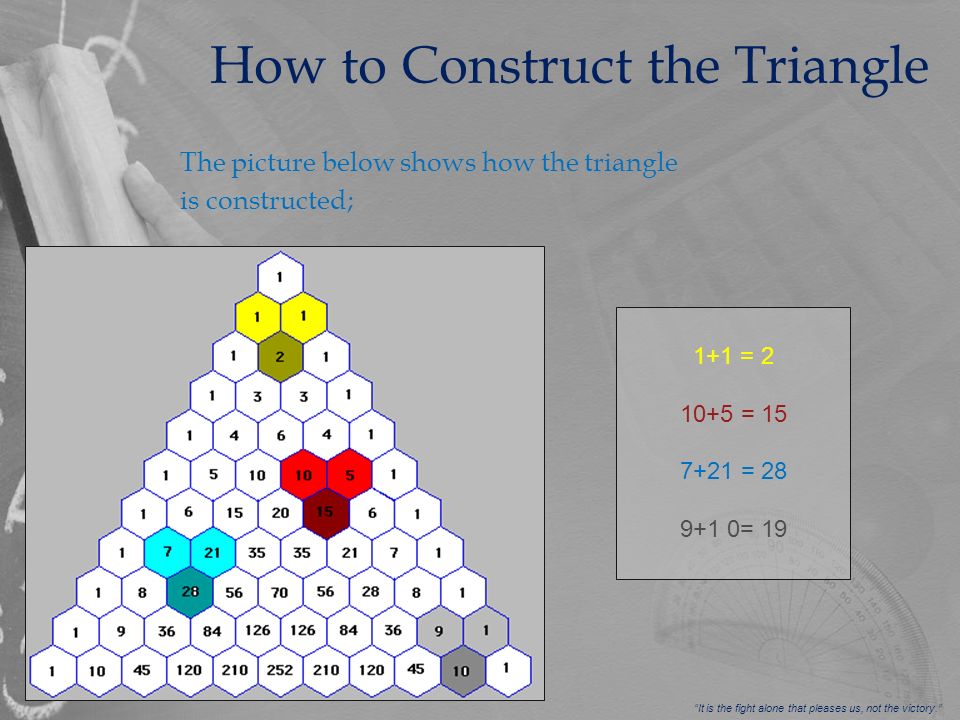 How to Construct the Triangle

The picture below shows how the triangle is constructed;

1
1 1
1 2 1
1 3 3 1
1 4 6 4 1
1 5 10 10 5 1
1 6 15 20 15 6 1
1 7 21 35 35 21 7 1
1 8 28 56 70 56 28 8 1
1 9 36 84 126 126 84 36 9 1
1 10 45 120 210 252 210 120 45 10 1

1+1 = 2

10+5 = 15

7+21 = 28

9+1 0= 19

"It is the fight alone that pleases us, not the victory."